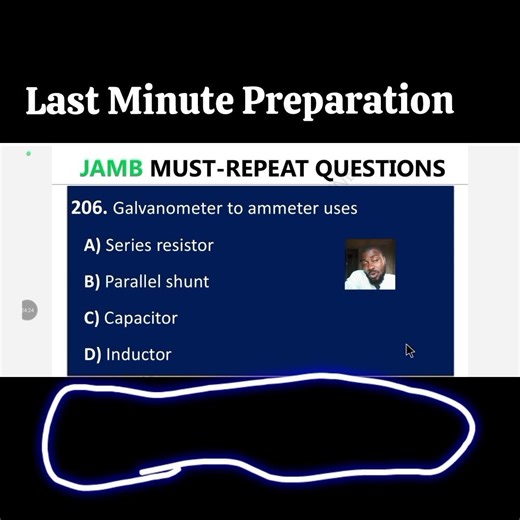 Last Minute Preparation

JAMB MUST-REPEAT QUESTIONS

206. Galvanometer to ammeter uses

A) Series resistor

B) Parallel shunt

C) Capacitor

D) Inductor

24:24